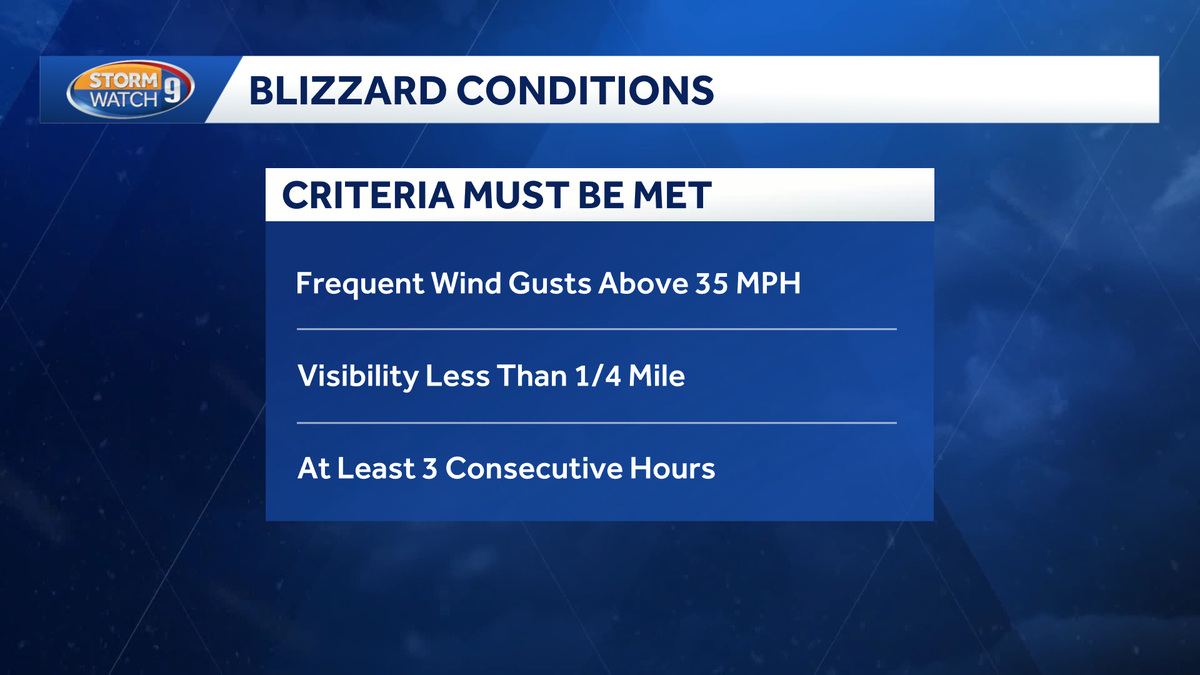 STORM WATCH 9

BLIZZARD CONDITIONS

CRITERIA MUST BE MET

Frequent Wind Gusts Above 35 MPH

Visibility Less Than 1/4 Mile

At Least 3 Consecutive Hours